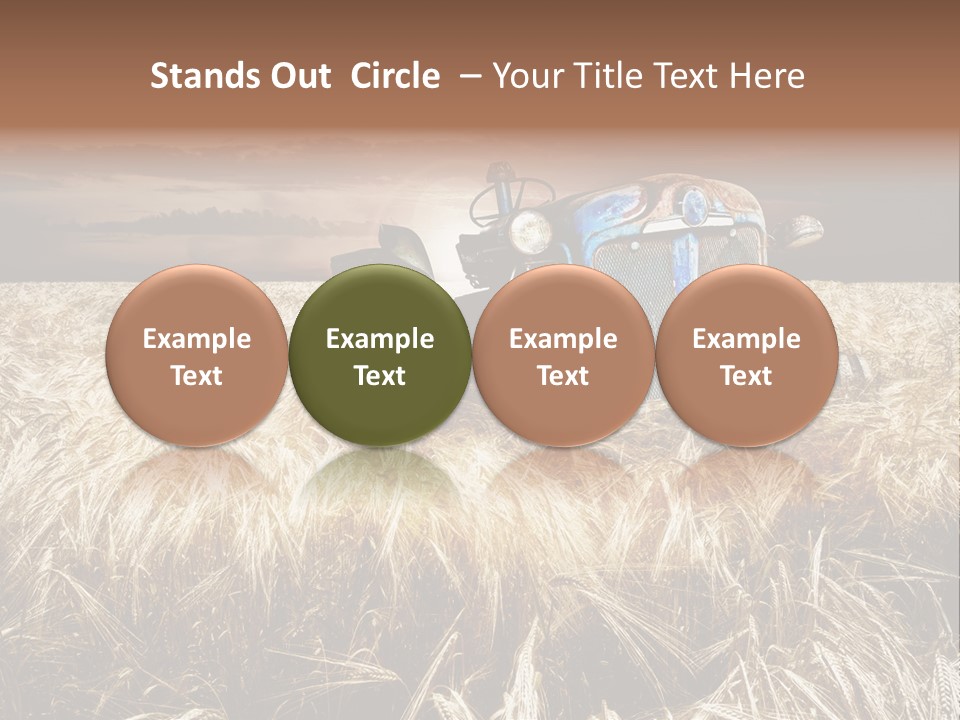 Stands Out Circle – Your Title Text Here

Example Text

Example Text

Example Text

Example Text